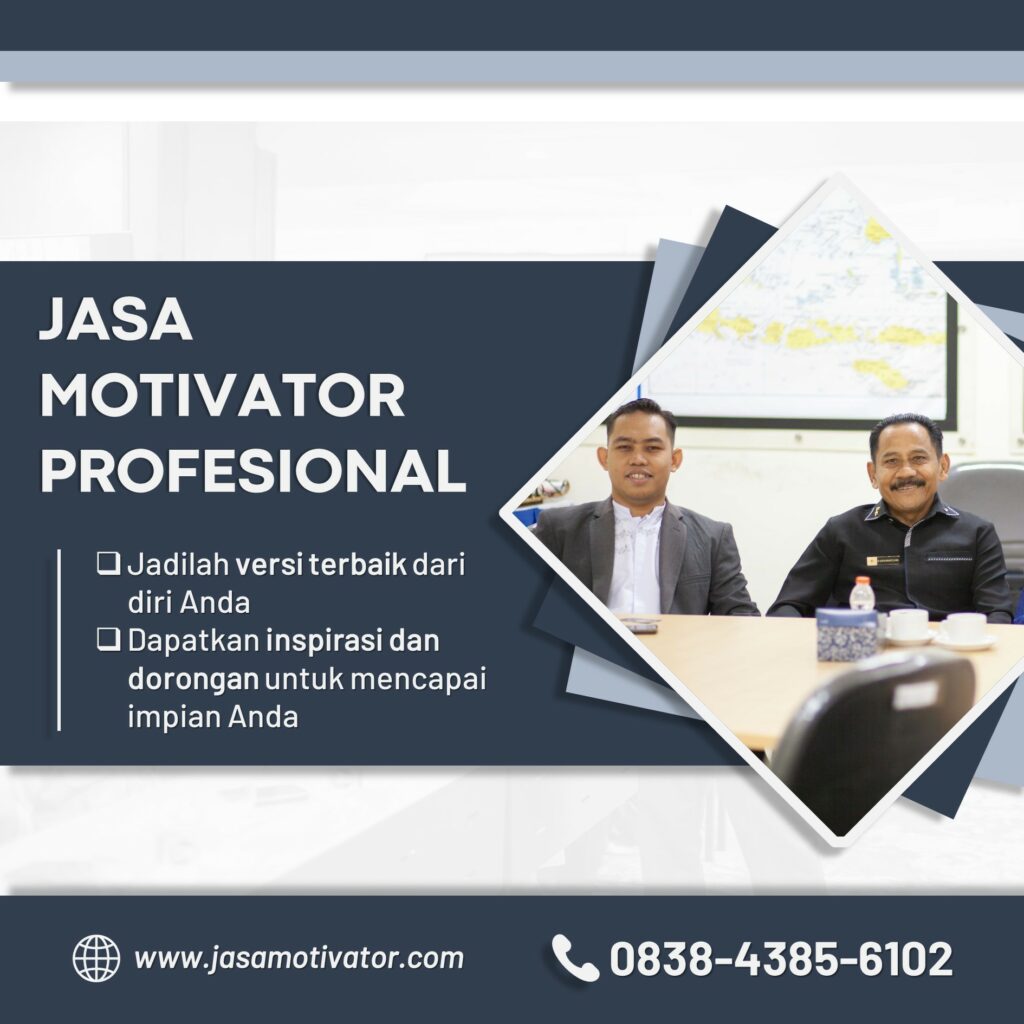 JASA MOTIVATOR PROFESIONAL

❑ Jadilah versi terbaik dari diri Anda
❑ Dapatkan inspirasi dan dorongan untuk mencapai impian Anda

www.jasamotivator.com

0838-4385-6102